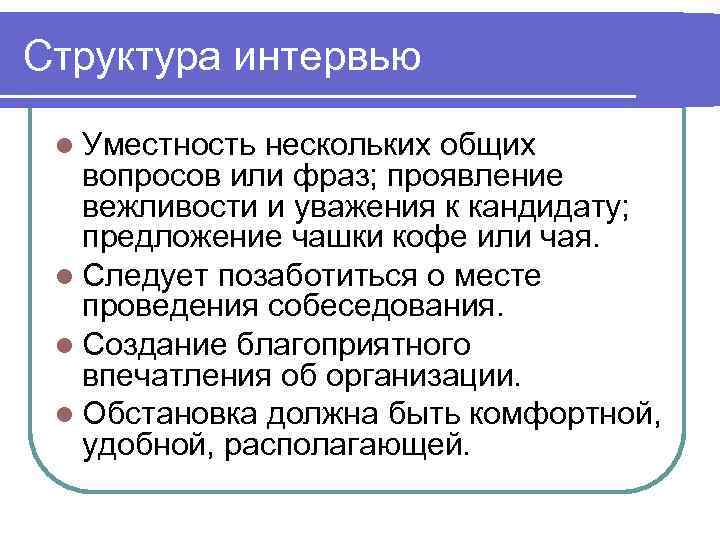 Структура интервью

- Уместность нескольких общих вопросов или фраз; проявление вежливости и уважения к кандидату; предложение чашки кофе или чая.
- Следует позаботиться о месте проведения собеседования.
- Создание благоприятного впечатления об организации.
- Обстановка должна быть комфортной, удобной, располагающей.